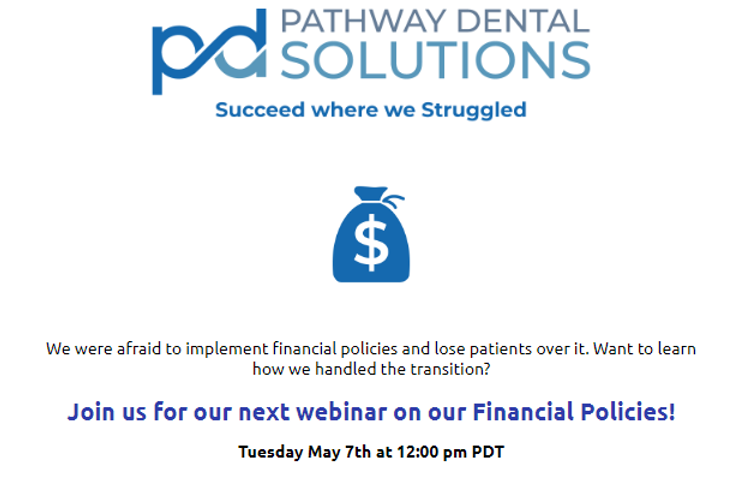 pd PATHWAY DENTAL SOLUTIONS

Succeed where we Struggled

$

We were afraid to implement financial policies and lose patients over it. Want to learn how we handled the transition?

Join us for our next webinar on our Financial Policies!

Tuesday May 7th at 12:00 pm PDT